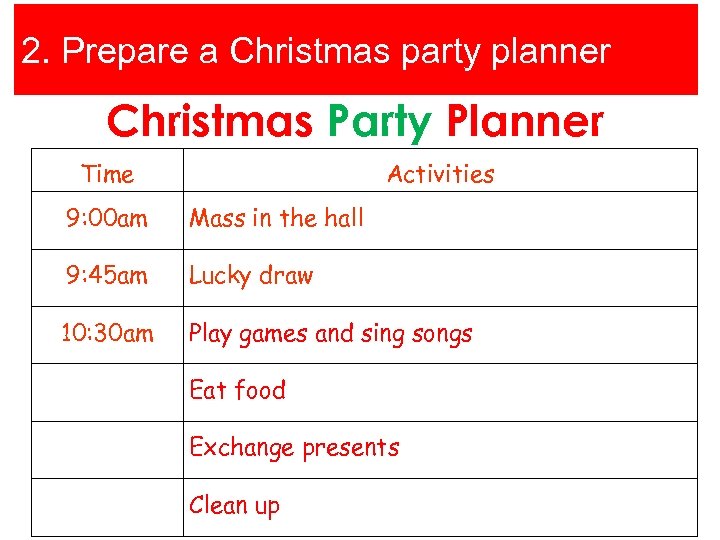 2. Prepare a Christmas party planner

Christmas Party Planner

| Time | Activities |
|---|---|
| 9:00am | Mass in the hall |
| 9:45am | Lucky draw |
| 10:30am | Play games and sing songs |
| | Eat food |
| | Exchange presents |
| | Clean up |